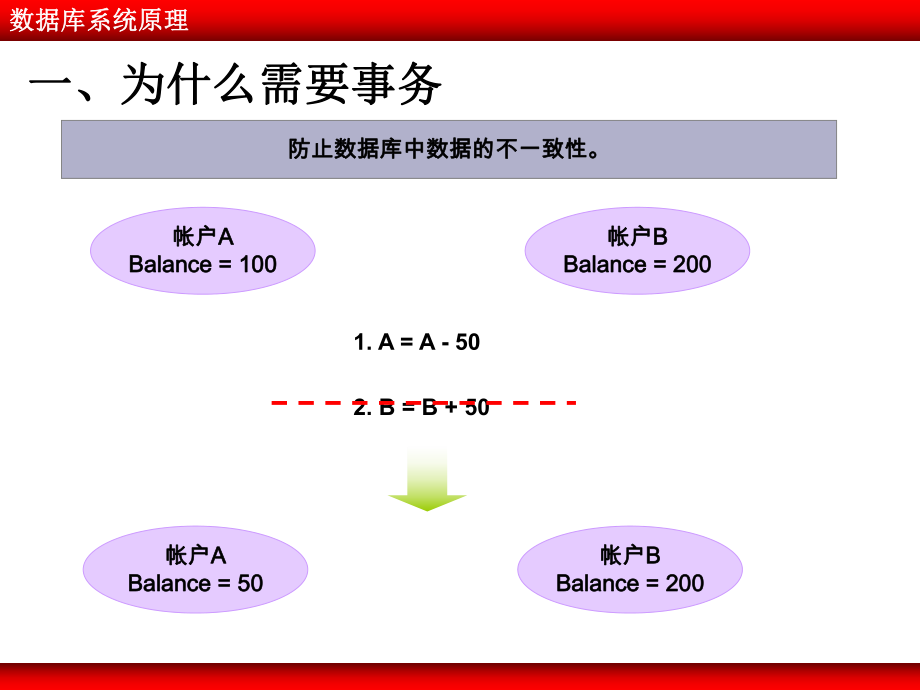 数据库系统原理

一、为什么需要事务

防止数据库中数据的不一致性。

帐户A
Balance = 100

帐户B
Balance = 200

1. A = A - 50

2. B = B + 50

帐户A
Balance = 50

帐户B
Balance = 200